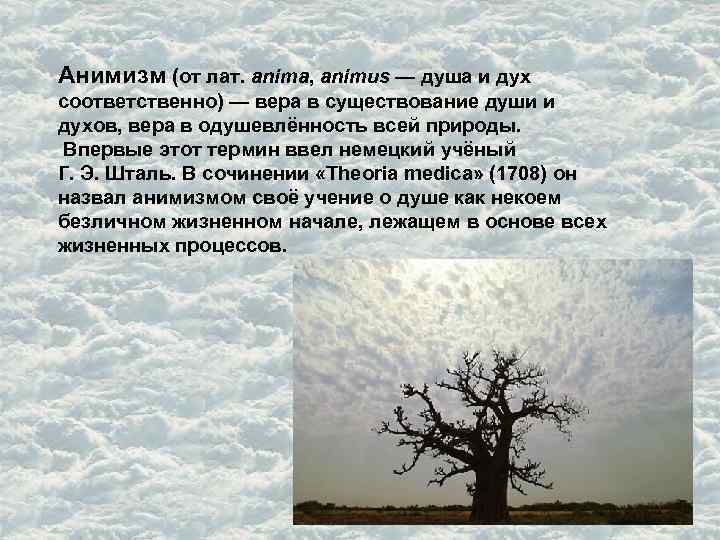 Анимизм (от лат. anima, animus — душа и дух соответственно) — вера в существование души и духов, вера в одушевлённость всей природы.
Впервые этот термин ввел немецкий учёный Г. Э. Шталь. В сочинении «Theoria medica» (1708) он назвал анимизмом своё учение о душе как некоем безличном жизненном начале, лежащем в основе всех жизненных процессов.